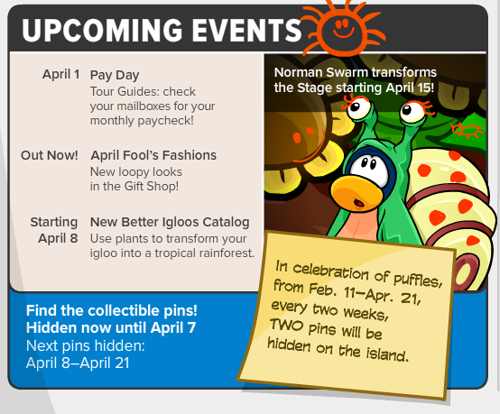 UPCOMING EVENTS

April 1 Pay Day
Tour Guides: check your mailboxes for your monthly paycheck!

Out Now! April Fool's Fashions
New loopy looks in the Gift Shop!

Starting April 8 New Better Igloos Catalog
Use plants to transform your igloo into a tropical rainforest.

Norman Swarm transforms the Stage starting April 15!

Find the collectible pins!
Hidden now until April 7
Next pins hidden:
April 8–April 21

In celebration of puffles, from Feb. 11–Apr. 21, every two weeks, TWO pins will be hidden on the island.